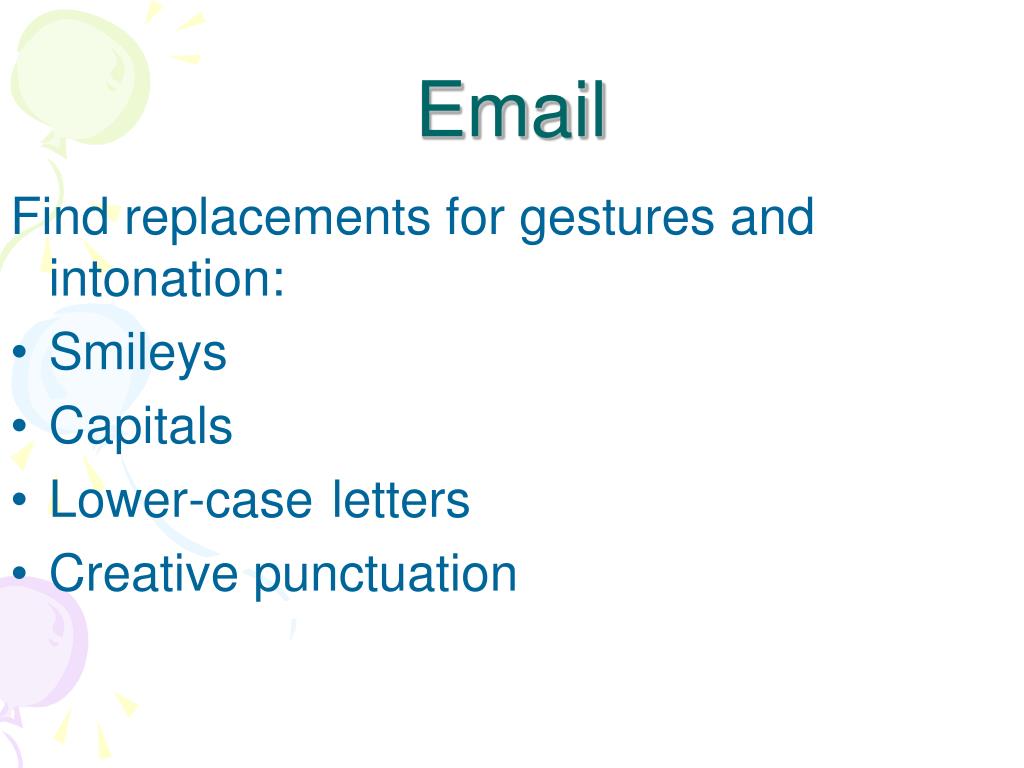 Email

Find replacements for gestures and intonation:

• Smileys
• Capitals
• Lower-case letters
• Creative punctuation